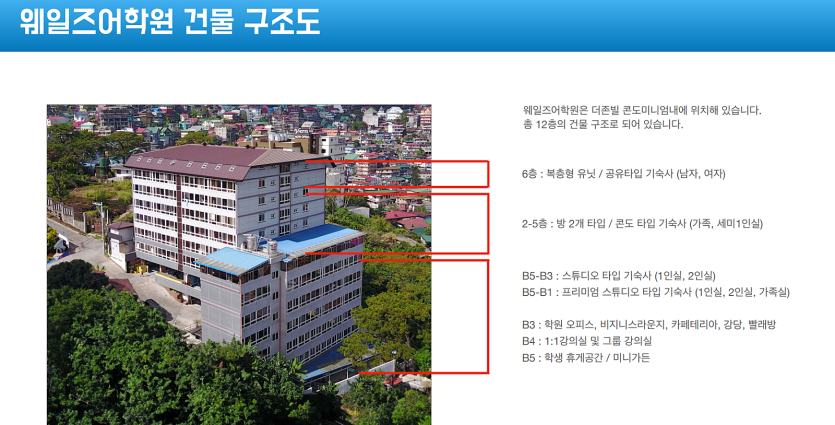 웨일즈어학원 건물 구조도

웨일즈어학원은 더존빌 콘도미니엄내에 위치해 있습니다.
총 12층의 건물 구조로 되어 있습니다.

6층 : 복층형 유닛 / 공유타입 기숙사 (남자, 여자)

2-5층 : 방 2개 타입 / 콘도 타입 기숙사 (가족, 세미1인실)

B5-B3 : 스튜디오 타입 기숙사 (1인실, 2인실)
B5-B1 : 프리미엄 스튜디오 타입 기숙사 (1인실, 2인실, 가족실)

B3 : 학원 오피스, 비지니스라운지, 카페테리아, 강당, 빨래방
B4 : 1:1강의실 및 그룹 강의실
B5 : 학생 휴게공간 / 미니가든